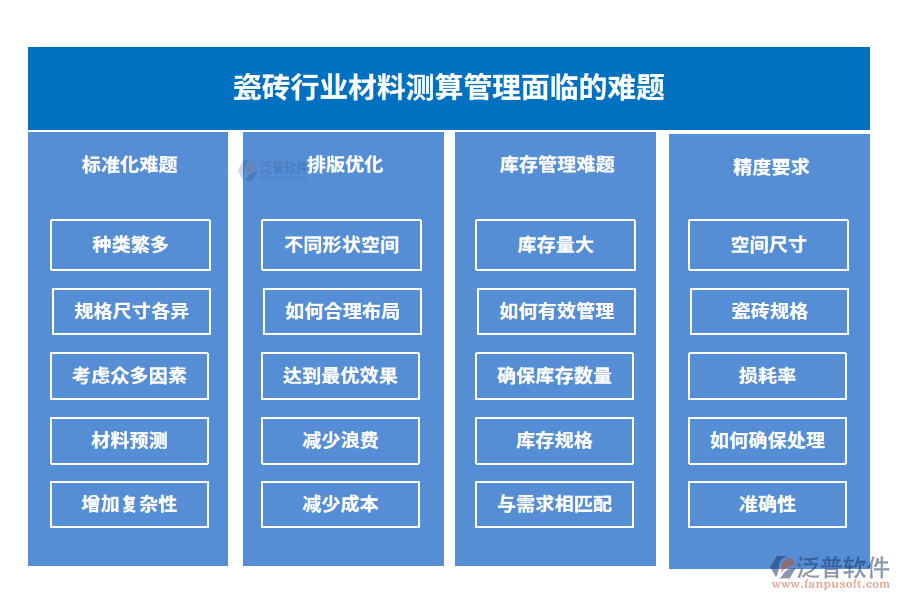 瓷砖行业材料测算管理面临的难题

标准化难题

种类繁多

规格尺寸各异

考虑众多因素

材料预测

增加复杂性

泛普软件

排版优化

不同形状空间

如何合理布局

达到最优效果

减少浪费

减少成本

库存管理难题

库存量大

如何有效管理

确保库存数量

库存规格

与需求相匹配

精度要求

空间尺寸

瓷砖规格

损耗率

如何确保处理

准确性

泛普软件
www.fanpusoft.com